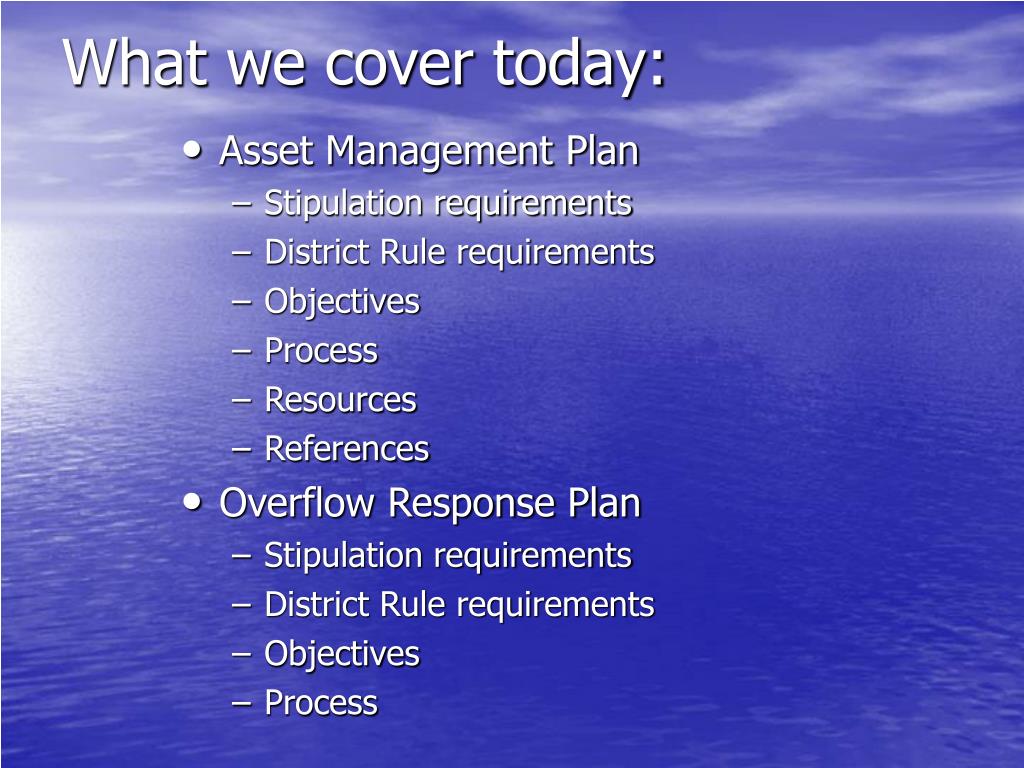 What we cover today:

• Asset Management Plan
– Stipulation requirements
– District Rule requirements
– Objectives
– Process
– Resources
– References
• Overflow Response Plan
– Stipulation requirements
– District Rule requirements
– Objectives
– Process